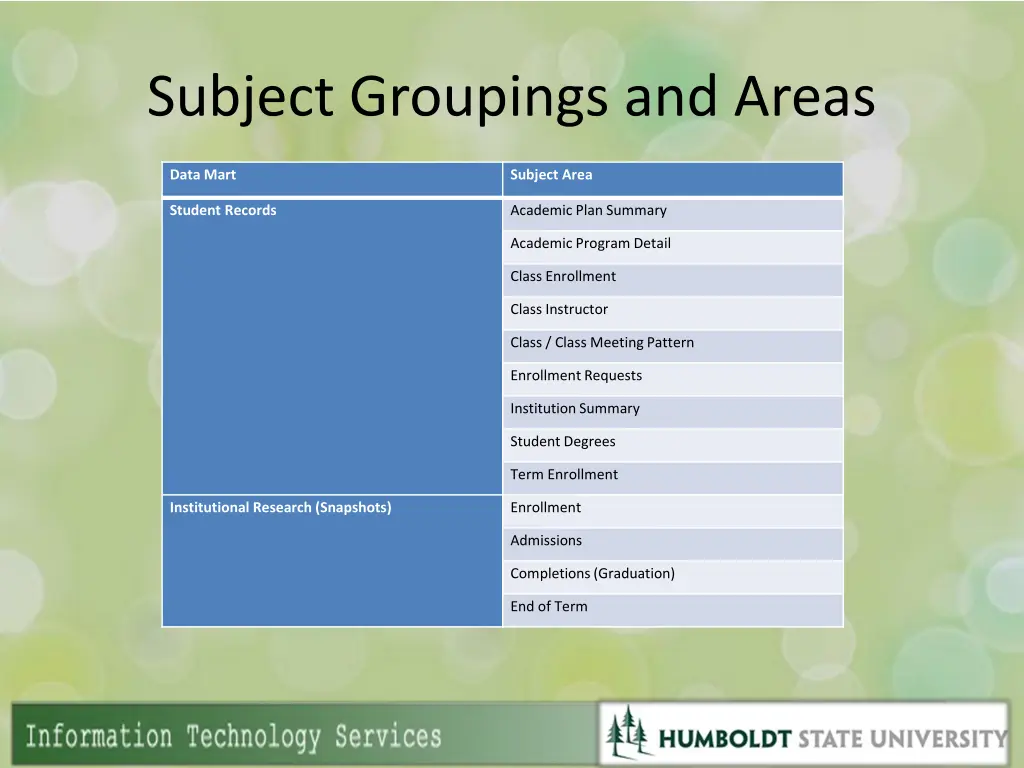 Subject Groupings and Areas

| Data Mart | Subject Area |
|---|---|
| Student Records | Academic Plan Summary |
| | Academic Program Detail |
| | Class Enrollment |
| | Class Instructor |
| | Class / Class Meeting Pattern |
| | Enrollment Requests |
| | Institution Summary |
| | Student Degrees |
| | Term Enrollment |
| Institutional Research (Snapshots) | Enrollment |
| | Admissions |
| | Completions (Graduation) |
| | End of Term |

Information Technology Services

HUMBOLDT STATE UNIVERSITY